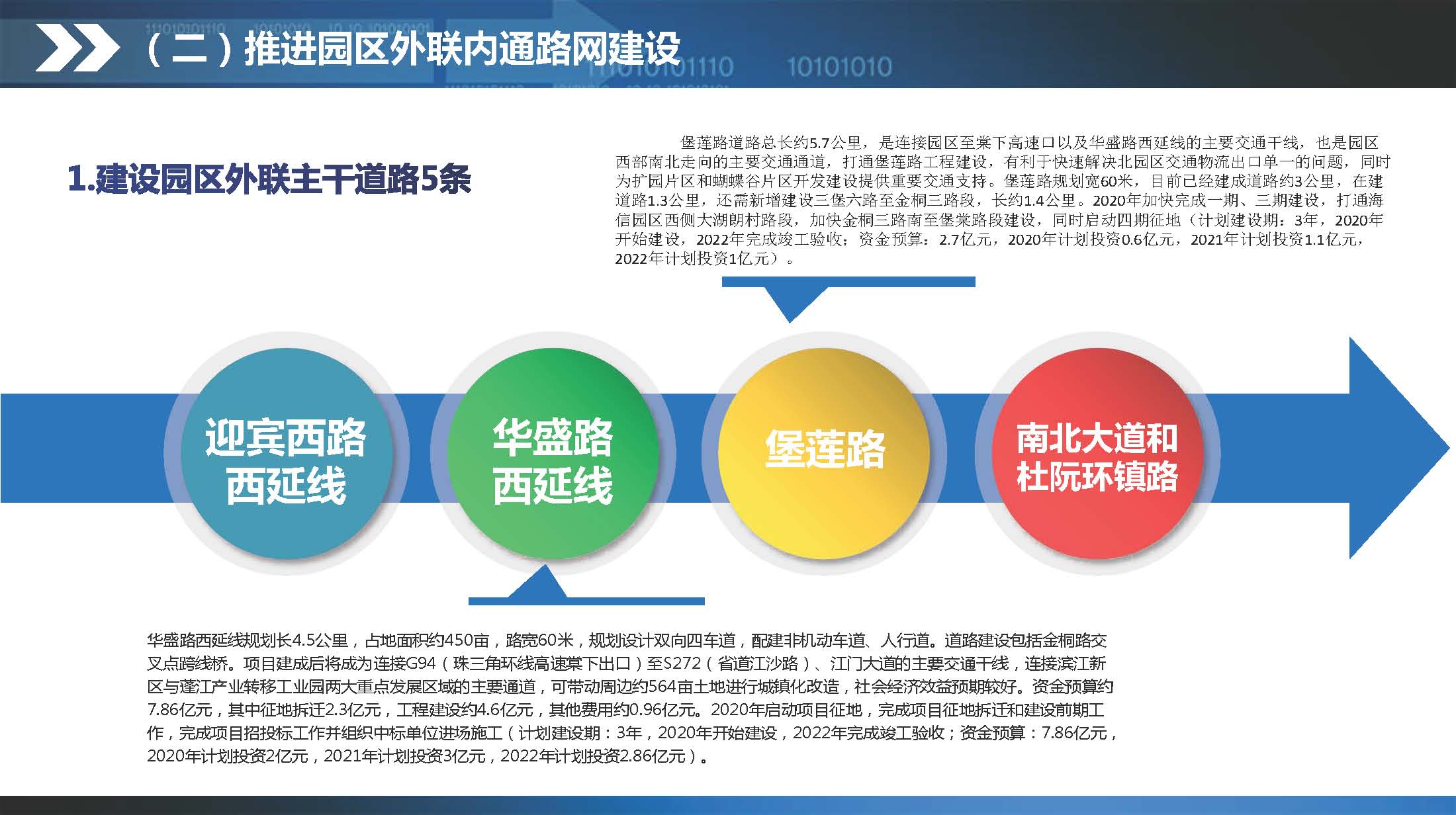 （二）推进园区外联内通路网建设

1.建设园区外联主干道路5条

堡莲路道路总长约5.7公里，是连接园区至棠下高速口以及华盛路西延线的主要交通干线，也是园区西部南北走向的主要交通通道，打通堡莲路工程建设，有利于快速解决北园区交通物流出口单一的问题，同时为扩园片区和蝴蝶谷片区开发建设提供重要交通支持。堡莲路规划宽60米，目前已经建成道路约3公里，在建道路1.3公里，还需新增建设三堡六路至金桐三路段，长约1.4公里。2020年加快完成一期、三期建设，打通海信园区西侧大湖朗村路段，加快金桐三路南至堡棠路段建设，同时启动四期征地（计划建设期：3年，2020年开始建设，2022年完成竣工验收；资金预算：2.7亿元，2020年计划投资0.6亿元，2021年计划投资1.1亿元，2022年计划投资1亿元）。

迎宾西路西延线

华盛路西延线

堡莲路

南北大道和杜阮环镇路

华盛路西延线规划长4.5公里，占地面积约450亩，路宽60米，规划设计双向四车道，配建非机动车道、人行道。道路建设包括金桐路交叉点跨线桥。项目建成后将成为连接G94（珠三角环线高速棠下出口）至S272（省道江沙路）、江门大道的主要交通干线，连接滨江新区与蓬江产业转移工业园两大重点发展区域的主要通道，可带动周边约564亩土地进行城镇化改造，社会经济效益预期较好。资金预算约7.86亿元，其中征地拆迁2.3亿元，工程建设约4.6亿元，其他费用约0.96亿元。2020年启动项目征地，完成项目征地拆迁和建设前期工作，完成项目招投标工作并组织中标单位进场施工（计划建设期：3年，2020年开始建设，2022年完成竣工验收；资金预算：7.86亿元，2020年计划投资2亿元，2021年计划投资3亿元，2022年计划投资2.86亿元）。